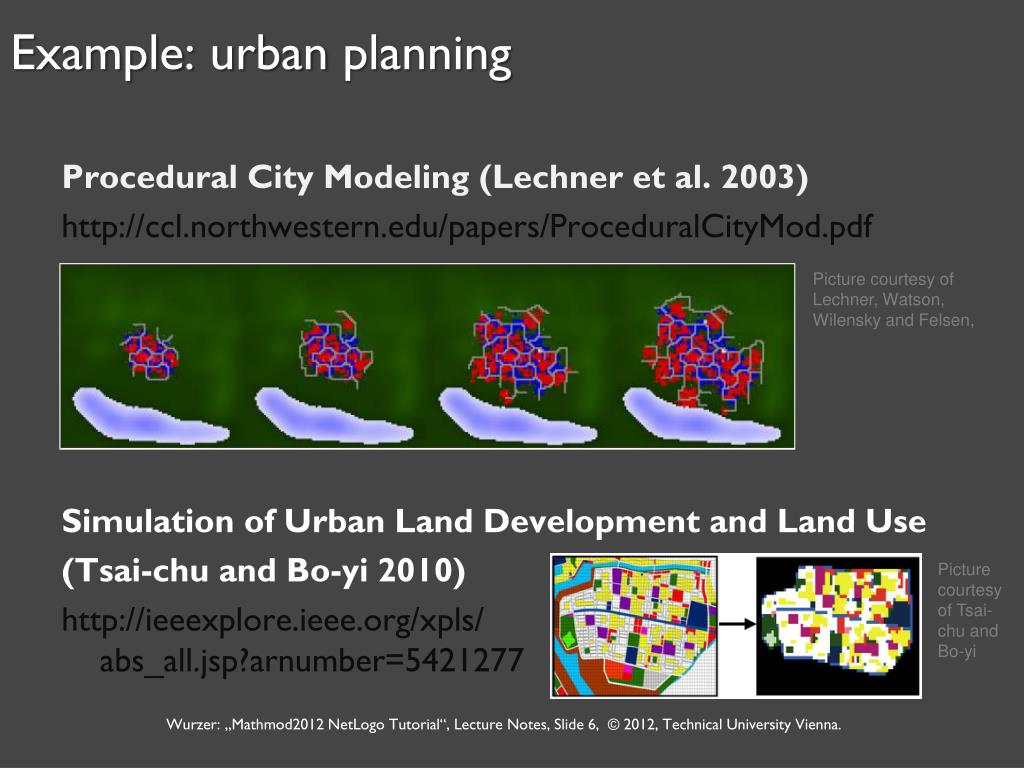 Example: urban planning

Procedural City Modeling (Lechner et al. 2003)

http://ccl.northwestern.edu/papers/ProceduralCityMod.pdf

Picture courtesy of Lechner, Watson, Wilensky and Felsen,

Simulation of Urban Land Development and Land Use (Tsai-chu and Bo-yi 2010)

http://ieeexplore.ieee.org/xpls/abs_all.jsp?arnumber=5421277

Picture courtesy of Tsai-chu and Bo-yi

Wurzer: „Mathmod2012 NetLogo Tutorial“, Lecture Notes, Slide 6, © 2012, Technical University Vienna.